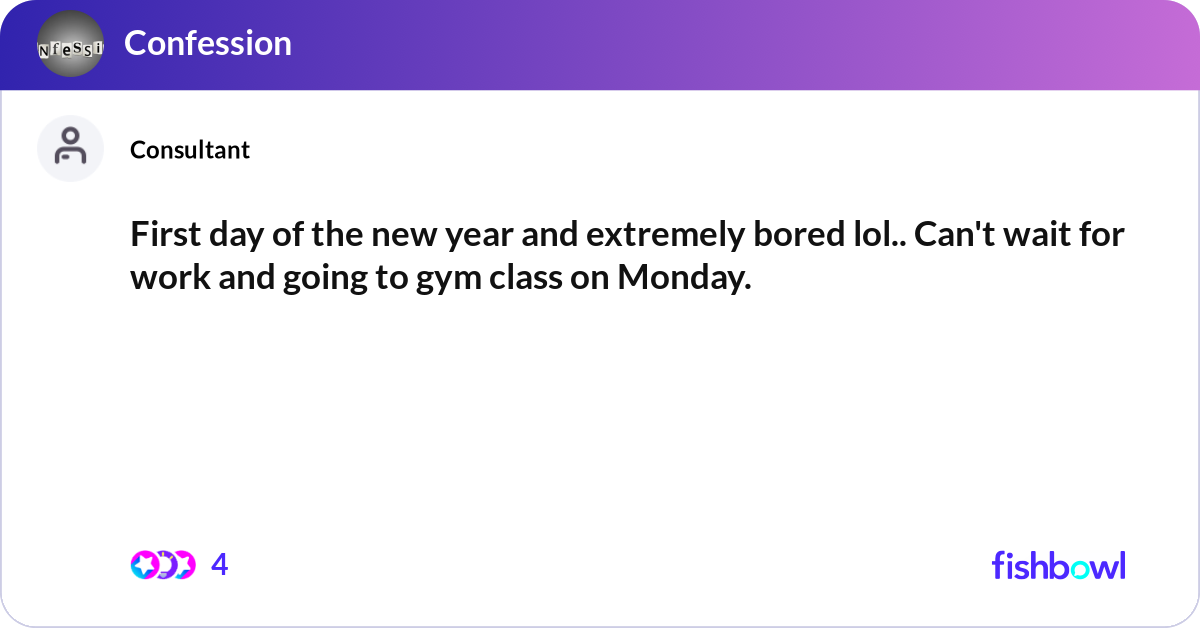 NfeSSi

Confession

Consultant

First day of the new year and extremely bored lol.. Can't wait for work and going to gym class on Monday.

4

fishbowl